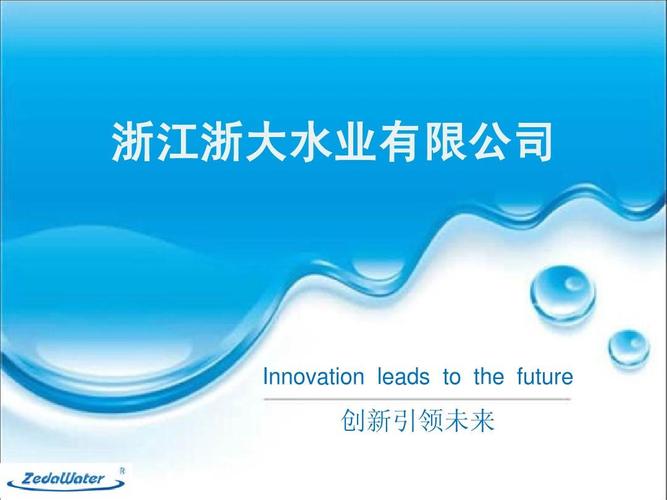 浙江浙大水业有限公司

Innovation leads to the future

创新引领未来

ZedaWater ®